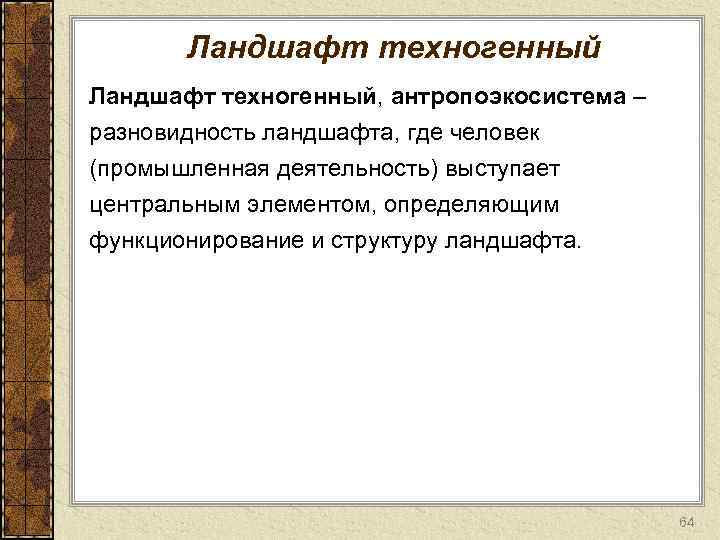 Ландшафт техногенный

Ландшафт техногенный, антропоэкосистема – разновидность ландшафта, где человек (промышленная деятельность) выступает центральным элементом, определяющим функционирование и структуру ландшафта.

64